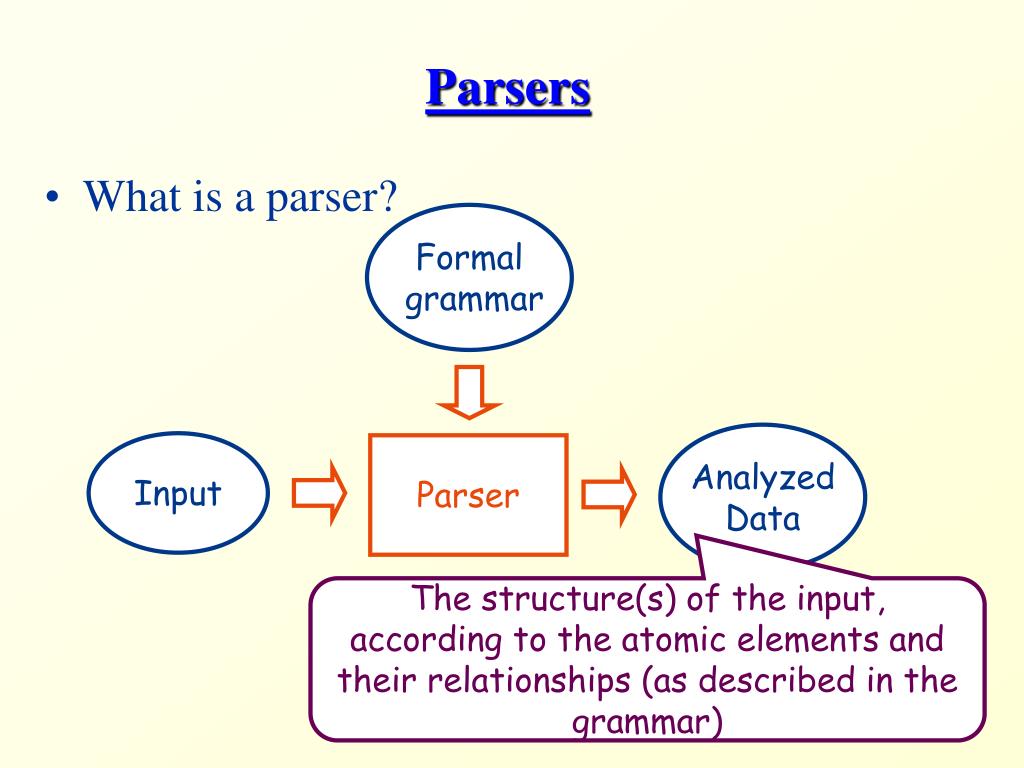 Parsers

• What is a parser?

Formal grammar

Input

Parser

Analyzed Data

The structure(s) of the input, according to the atomic elements and their relationships (as described in the grammar)